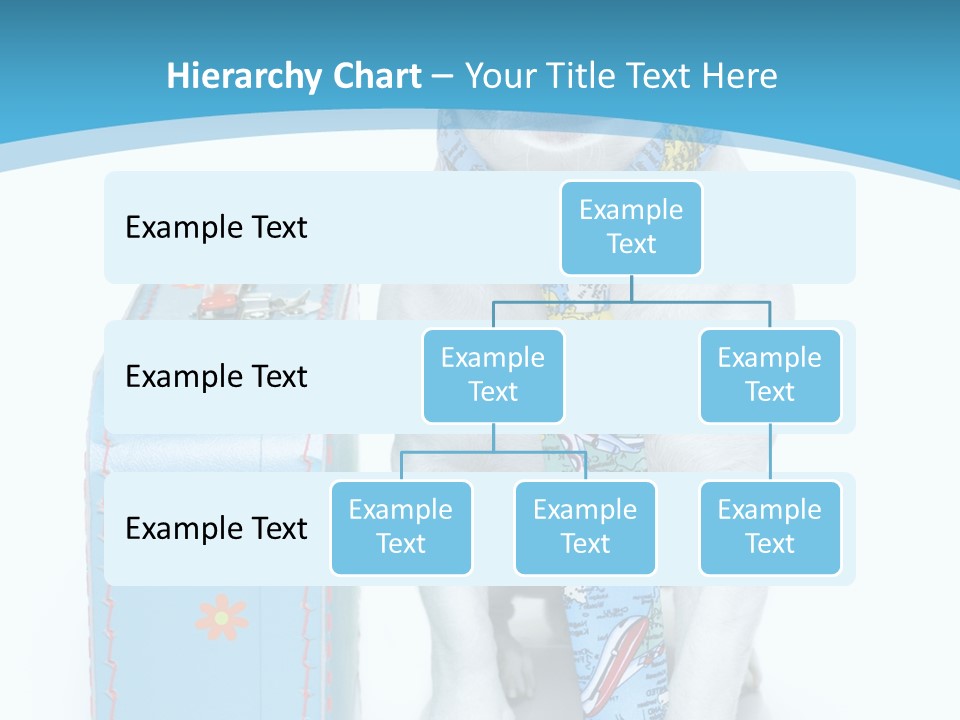 Hierarchy Chart – Your Title Text Here

Example Text

Example Text

Example Text

Example Text

Example Text

Example Text

Example Text

Example Text

Example Text